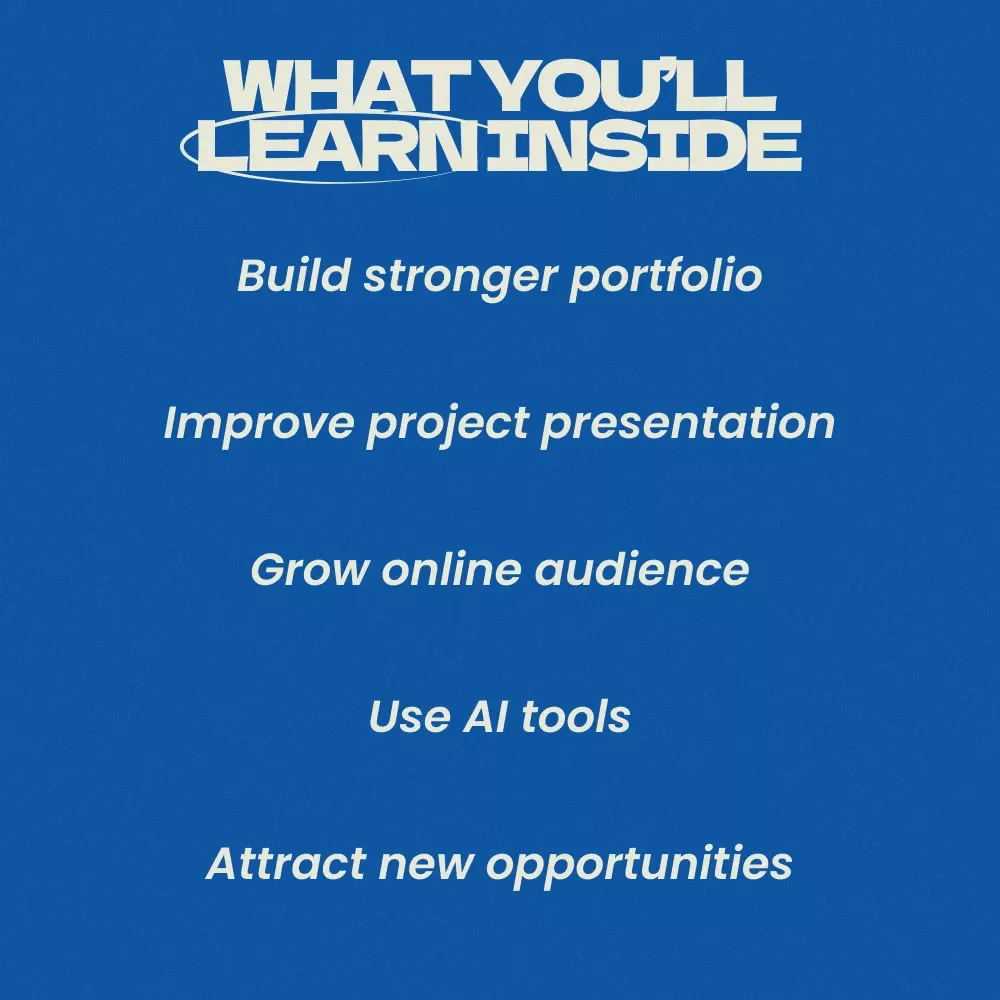 WHAT YOU'LL LEARN INSIDE

Build stronger portfolio

Improve project presentation

Grow online audience

Use AI tools

Attract new opportunities